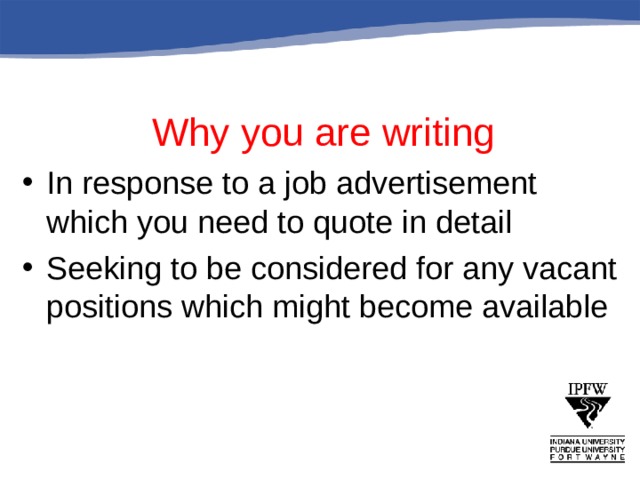 Why you are writing

• In response to a job advertisement which you need to quote in detail
• Seeking to be considered for any vacant positions which might become available

IPFW
INDIANA UNIVERSITY
PURDUE UNIVERSITY
FORT WAYNE